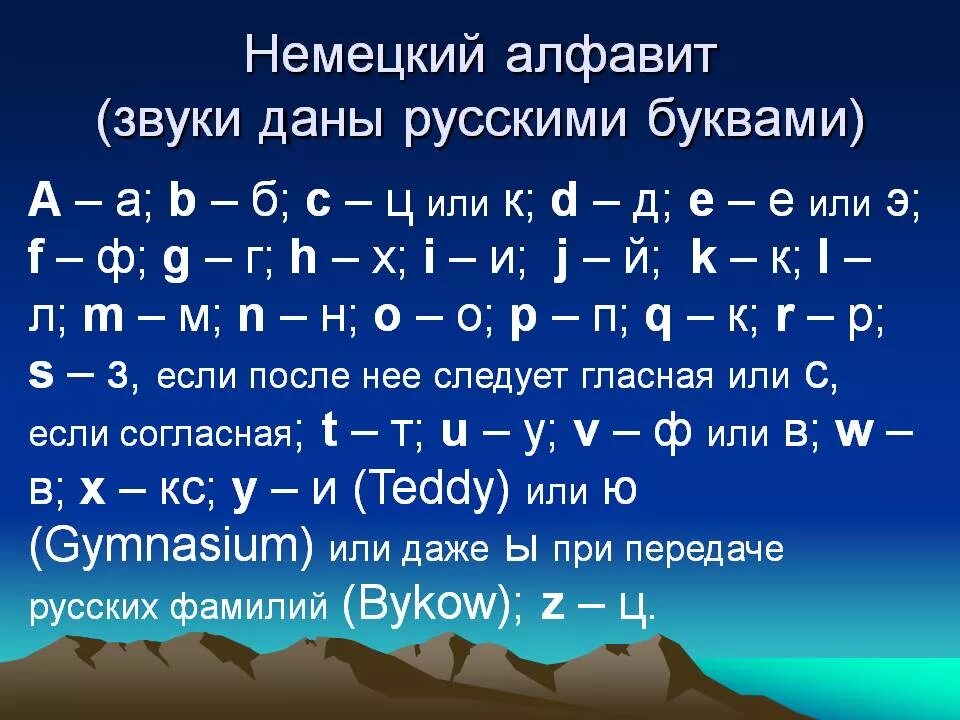 Немецкий алфавит (звуки даны русскими буквами)

A – а; b – б; c – ц или к; d – д; e – е или э; f – ф; g – г; h – х; i – и; j – й; k – к; l – л; m – м; n – н; o – о; p – п; q – к; r – р; s – з, если после нее следует гласная или с, если согласная; t – т; u – у; v – ф или в; w – в; x – кс; y – и (Teddy) или ю (Gymnasium) или даже ы при передаче русских фамилий (Bykow); z – ц.